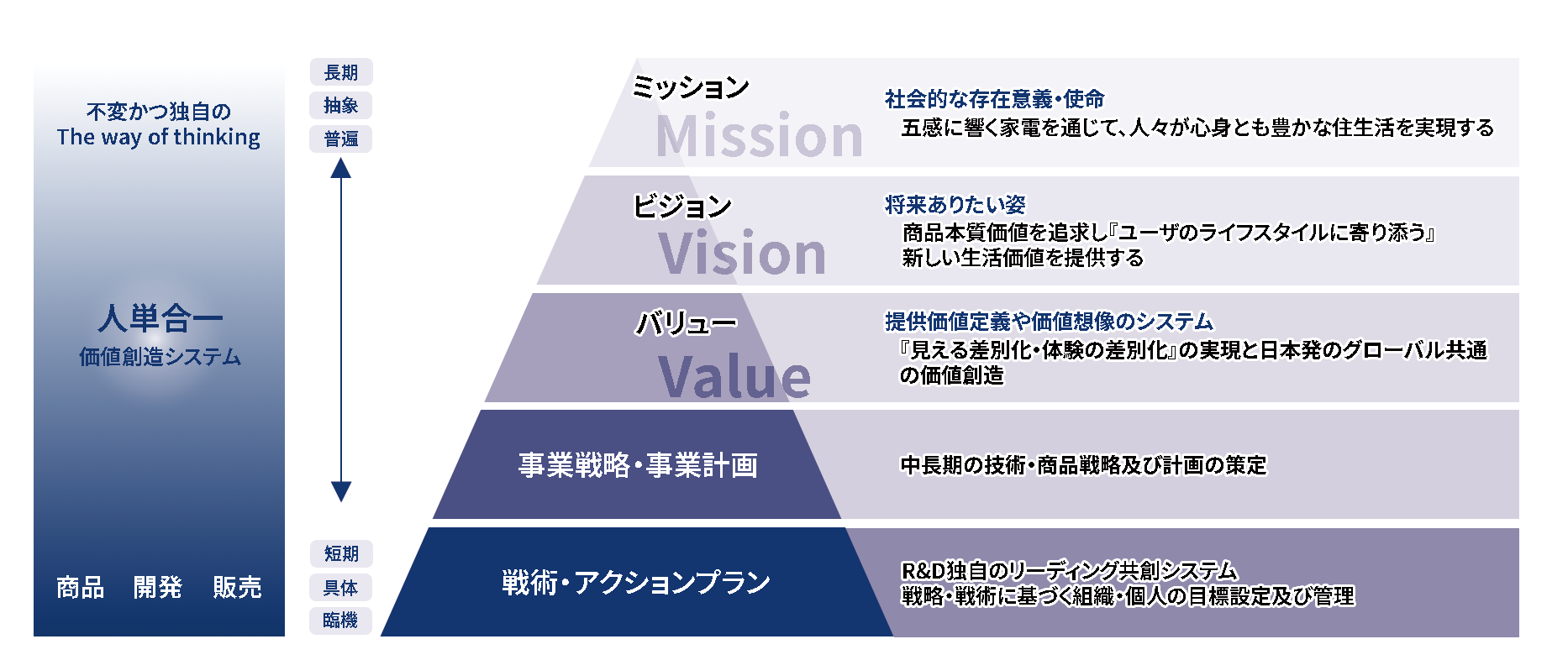 不変かつ独自の
The way of thinking

人単合一
価値創造システム

商品　開発　販売

長期
抽象
普遍

短期
具体
臨機

ミッション
Mission

社会的な存在意義・使命
五感に響く家電を通じて、人々が心身とも豊かな住生活を実現する

ビジョン
Vision

将来ありたい姿
商品本質価値を追求し『ユーザのライフスタイルに寄り添う』新しい生活価値を提供する

バリュー
Value

提供価値定義や価値想像のシステム
『見える差別化・体験の差別化』の実現と日本発のグローバル共通の価値創造

事業戦略・事業計画

中長期の技術・商品戦略及び計画の策定

戦術・アクションプラン

R&D独自のリーディング共創システム
戦略・戦術に基づく組織・個人の目標設定及び管理